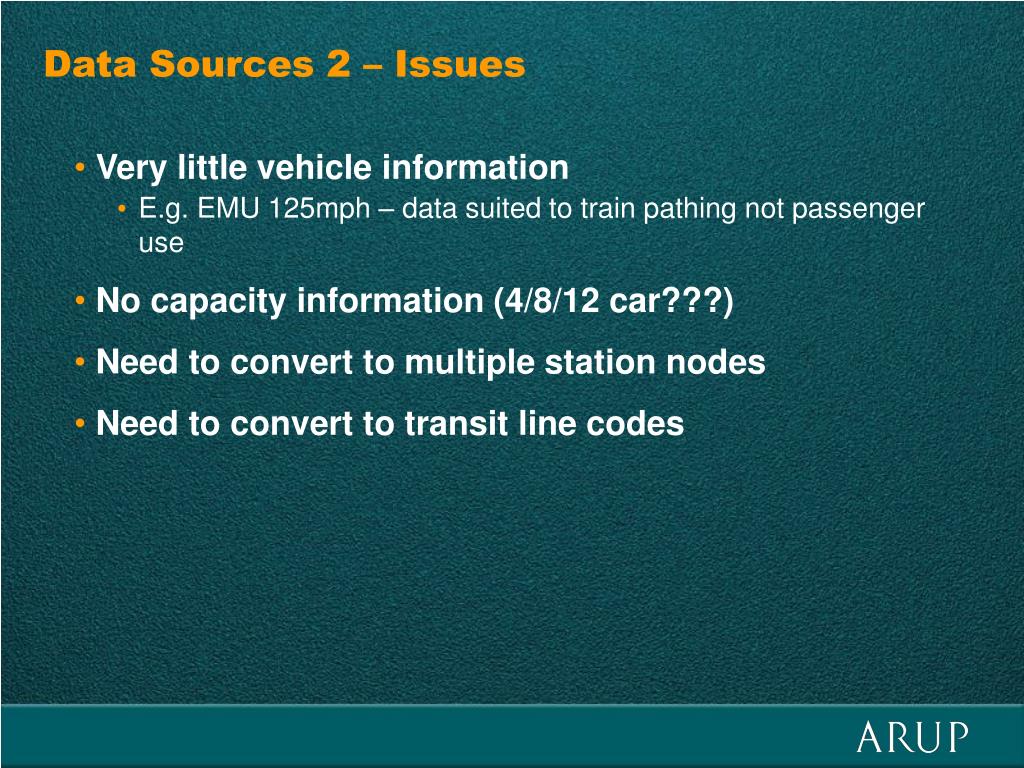 Data Sources 2 – Issues

• Very little vehicle information
• E.g. EMU 125mph – data suited to train pathing not passenger use

• No capacity information (4/8/12 car???)

• Need to convert to multiple station nodes

• Need to convert to transit line codes

ARUP